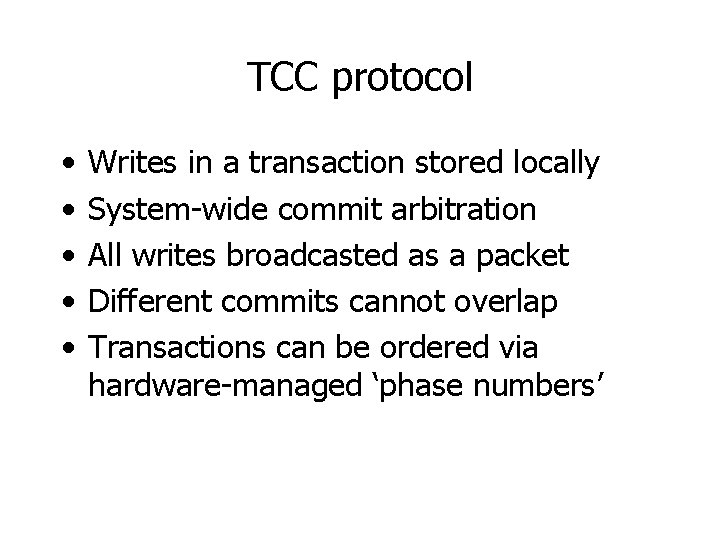 TCC protocol

• Writes in a transaction stored locally
• System-wide commit arbitration
• All writes broadcasted as a packet
• Different commits cannot overlap
• Transactions can be ordered via hardware-managed ‘phase numbers’